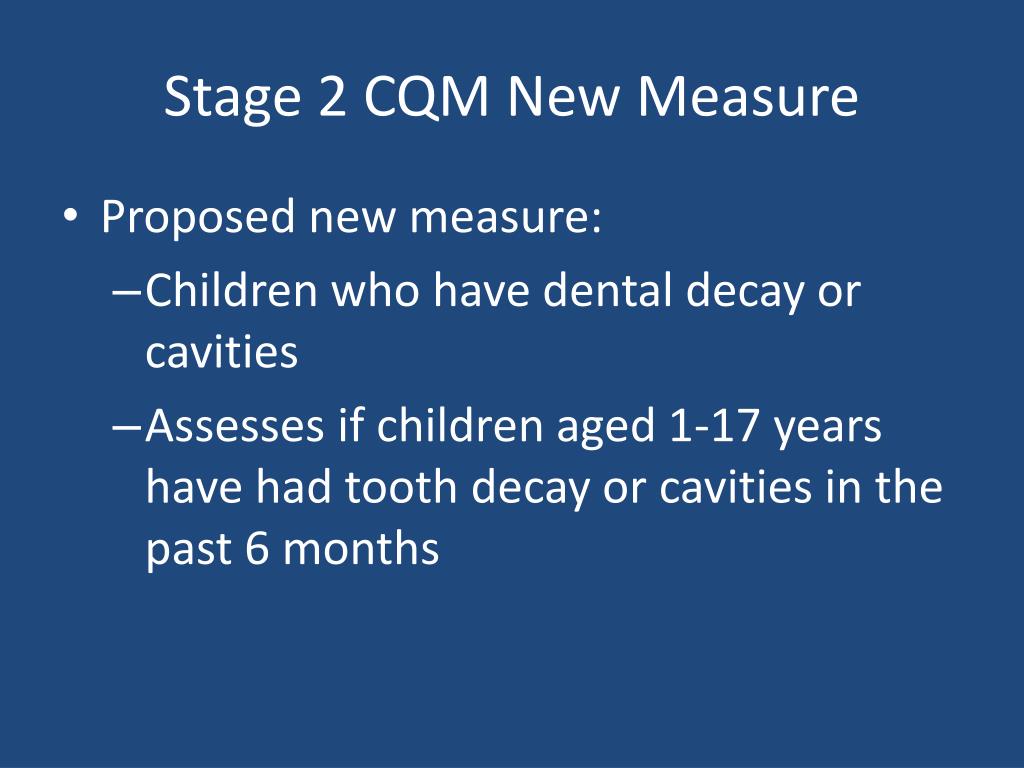 Stage 2 CQM New Measure

• Proposed new measure:
– Children who have dental decay or cavities
– Assesses if children aged 1-17 years have had tooth decay or cavities in the past 6 months